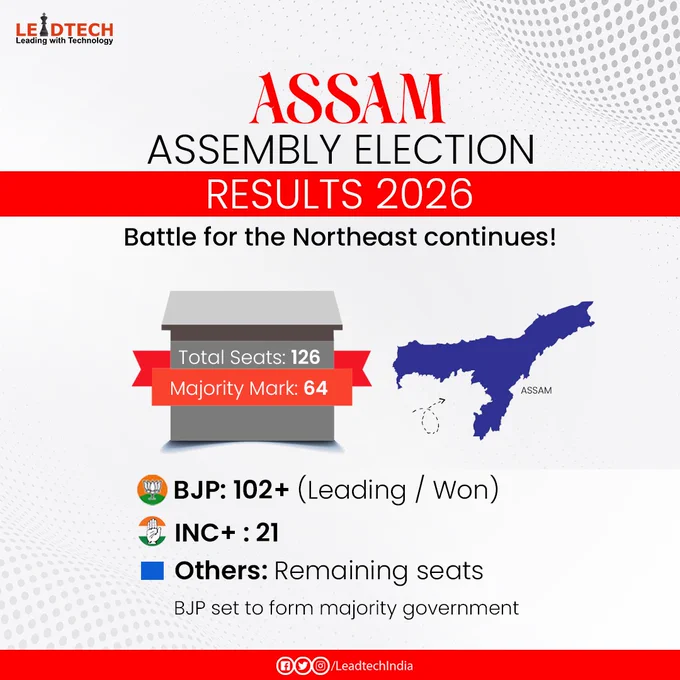 LEADTECH
Leading with Technology

ASSAM
ASSEMBLY ELECTION
RESULTS 2026
Battle for the Northeast continues!

Total Seats: 126
Majority Mark: 64

ASSAM

BJP: 102+ (Leading / Won)
INC+ : 21
Others: Remaining seats
BJP set to form majority government

/LeadtechIndia